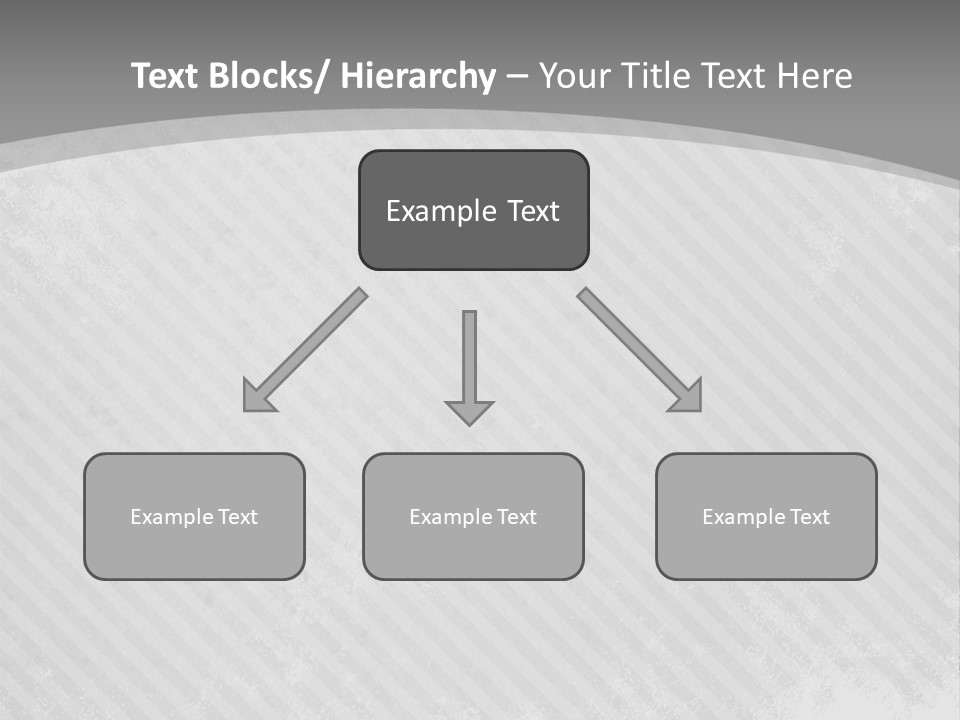 Text Blocks/ Hierarchy – Your Title Text Here

Example Text

Example Text

Example Text

Example Text